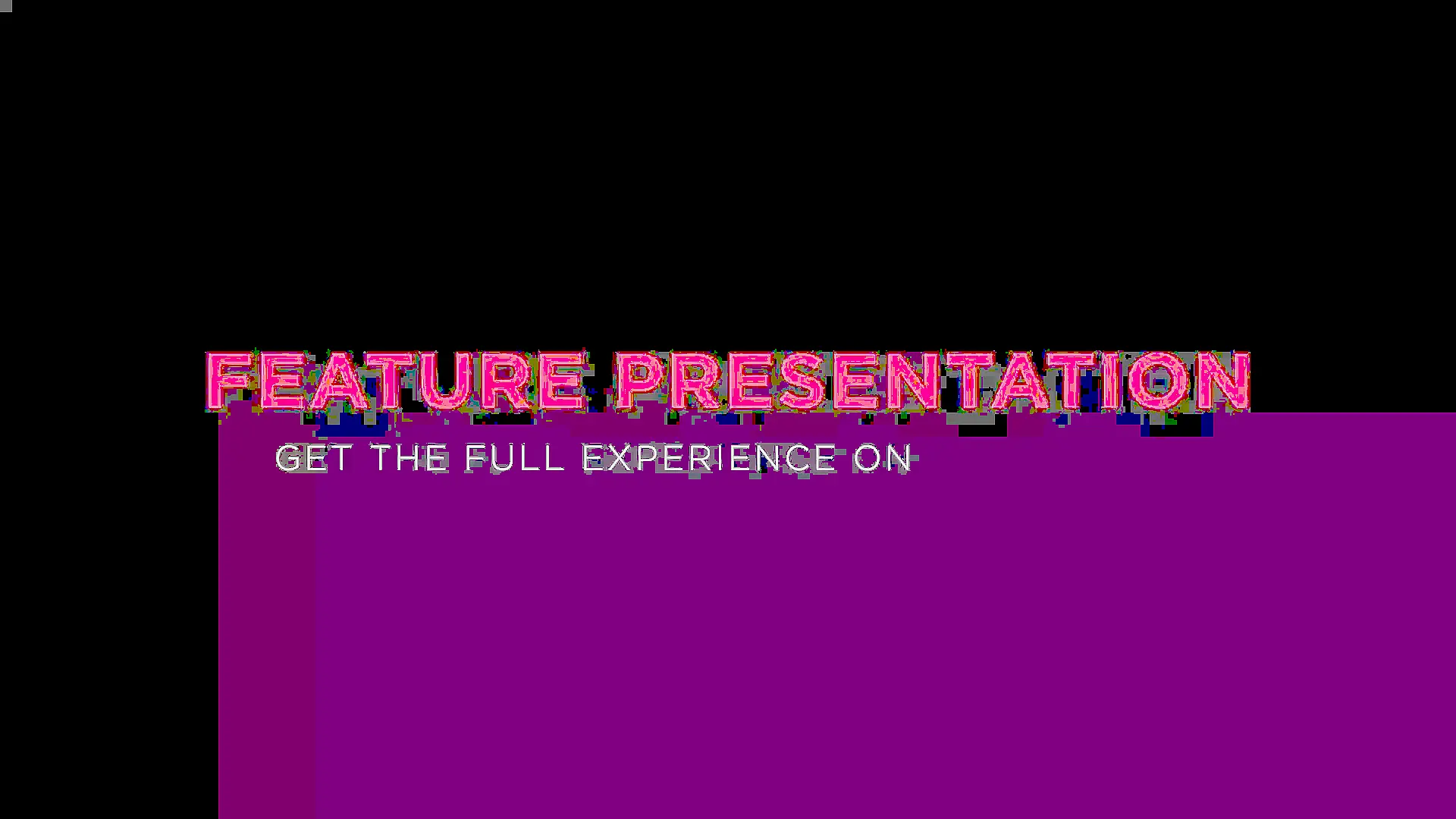 FEATURE PRESENTATION

GET THE FULL EXPERIENCE ON